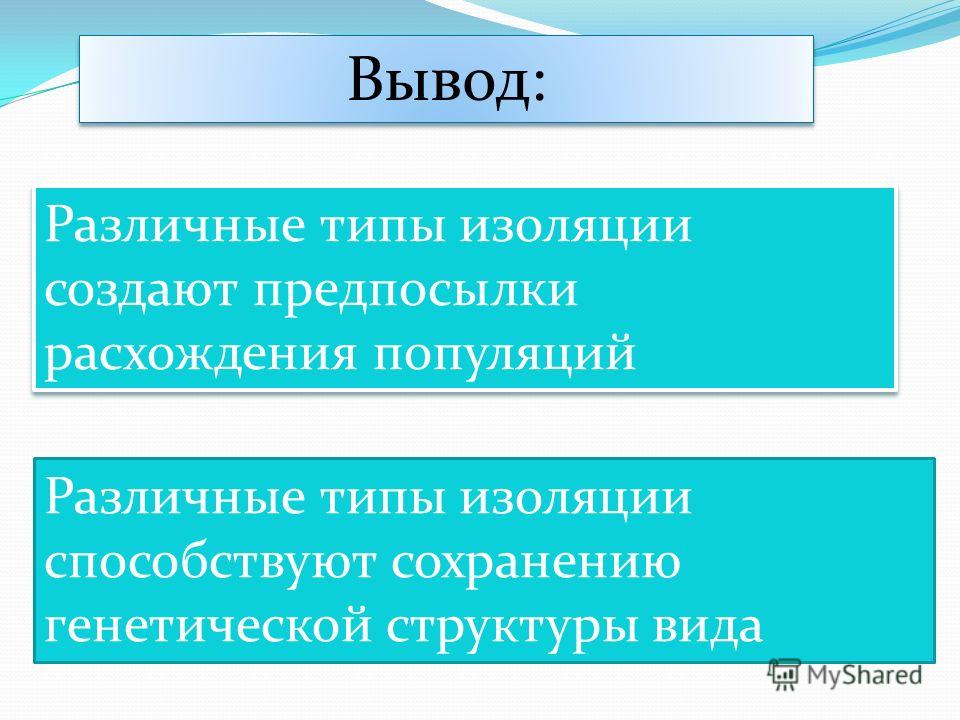 Вывод:

Различные типы изоляции создают предпосылки расхождения популяций

Различные типы изоляции способствуют сохранению генетической структуры вида

MyShared